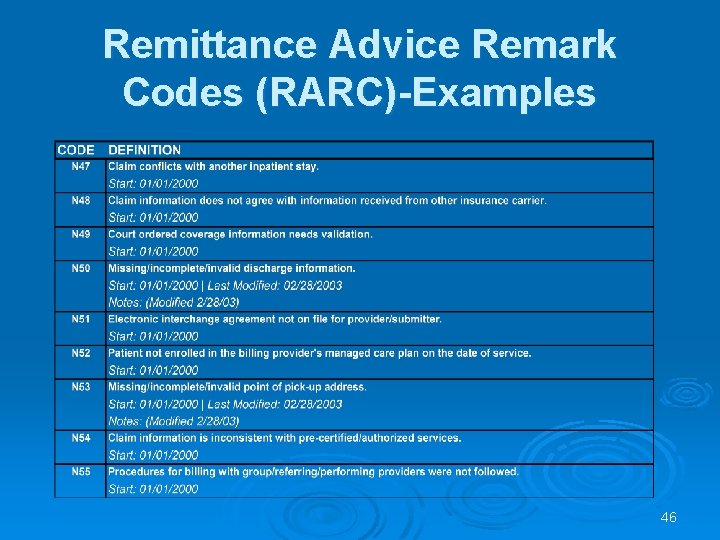 Remittance Advice Remark Codes (RARC)-Examples

| CODE | DEFINITION |
|---|---|
| N47 | Claim conflicts with another inpatient stay. Start: 01/01/2000 |
| N48 | Claim information does not agree with information received from other insurance carrier. Start: 01/01/2000 |
| N49 | Court ordered coverage information needs validation. Start: 01/01/2000 |
| N50 | Missing/incomplete/invalid discharge information. Start: 01/01/2000 \| Last Modified: 02/28/2003 Notes: (Modified 2/28/03) |
| N51 | Electronic interchange agreement not on file for provider/submitter. Start: 01/01/2000 |
| N52 | Patient not enrolled in the billing provider's managed care plan on the date of service. Start: 01/01/2000 |
| N53 | Missing/incomplete/invalid point of pick-up address. Start: 01/01/2000 \| Last Modified: 02/28/2003 Notes: (Modified 2/28/03) |
| N54 | Claim information is inconsistent with pre-certified/authorized services. Start: 01/01/2000 |
| N55 | Procedures for billing with group/referring/performing providers were not followed. Start: 01/01/2000 |

46